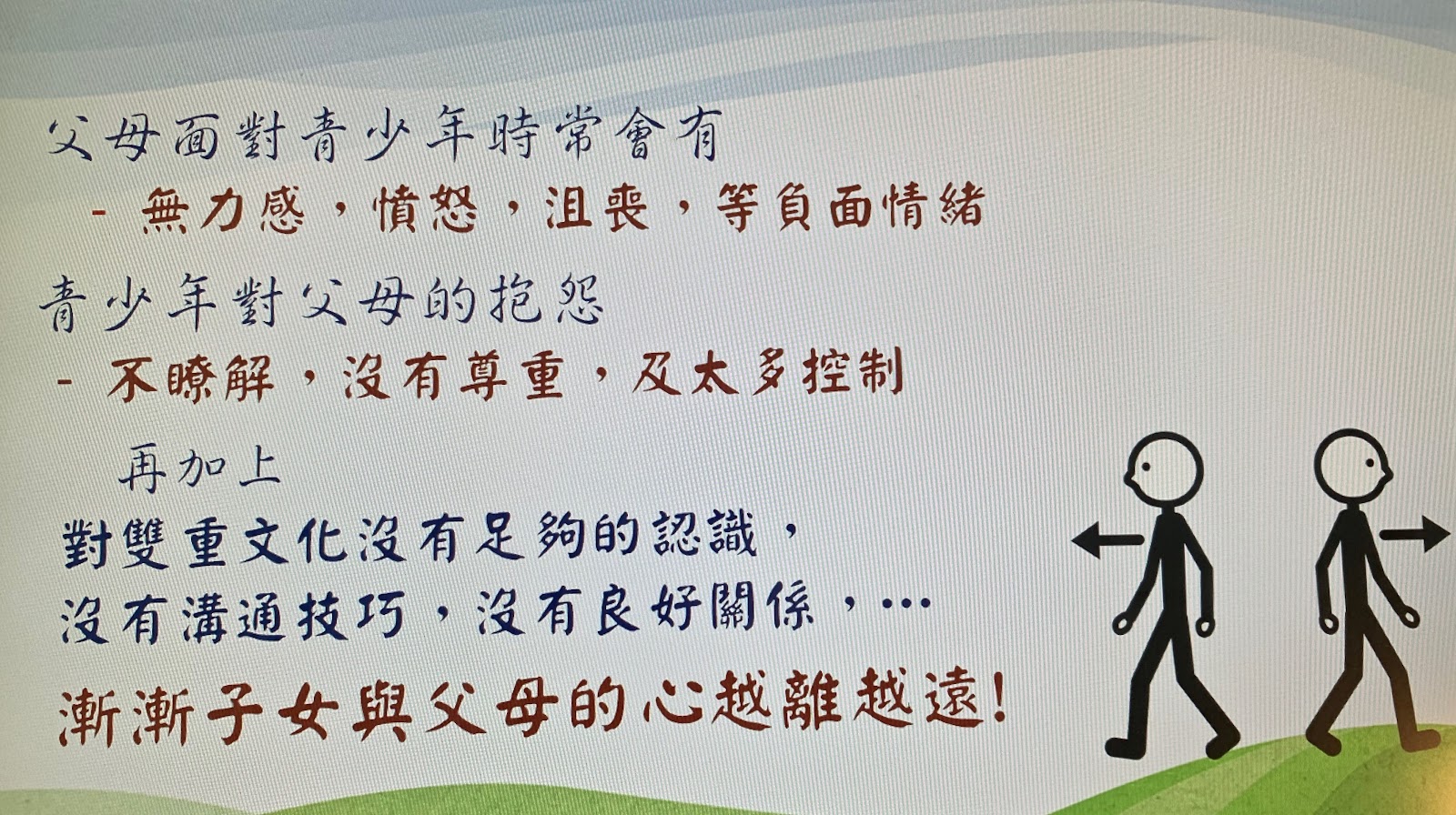 父母面對青少年時常會有
- 無力感，憤怒，沮喪，等負面情緒

青少年對父母的抱怨
- 不瞭解，沒有尊重，及太多控制

再加上
對雙重文化沒有足夠的認識，
沒有溝通技巧，沒有良好關係，…
漸漸子女與父母的心越離越遠!